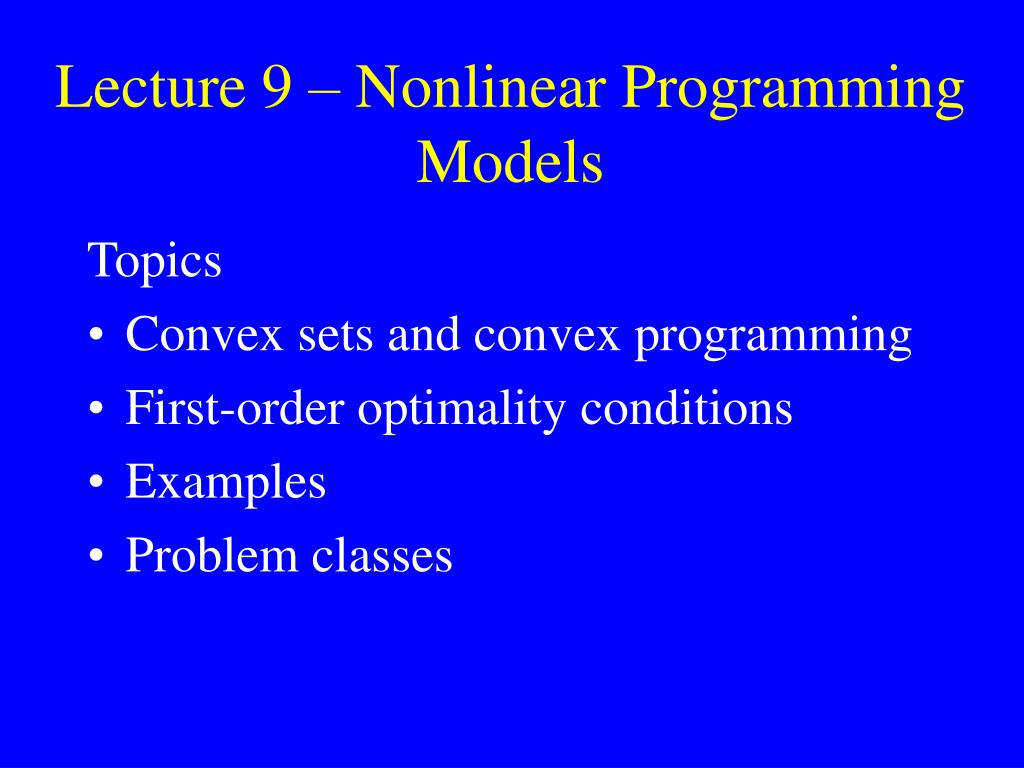 Lecture 9 – Nonlinear Programming Models

Topics

• Convex sets and convex programming
• First-order optimality conditions
• Examples
• Problem classes